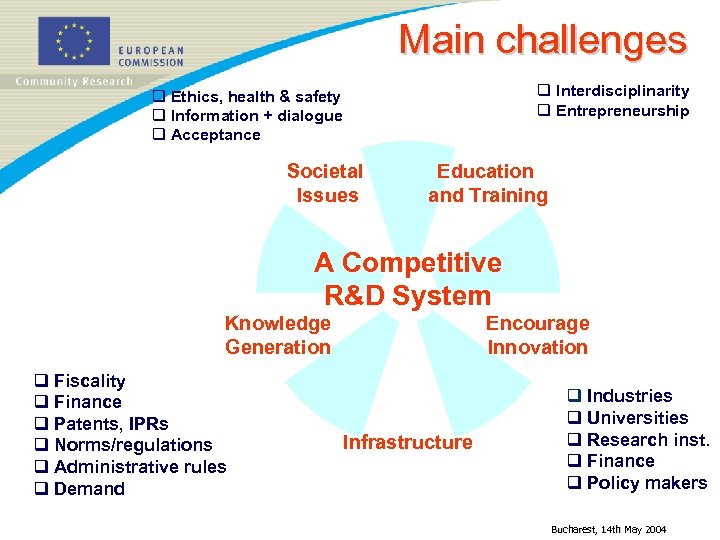 EUROPEAN COMMISSION
Community Research

Main challenges

❑ Ethics, health & safety
❑ Information + dialogue
❑ Acceptance

❑ Interdisciplinarity
❑ Entrepreneurship

Societal Issues

Education and Training

A Competitive R&D System

Knowledge Generation

Encourage Innovation

Infrastructure

❑ Fiscality
❑ Finance
❑ Patents, IPRs
❑ Norms/regulations
❑ Administrative rules
❑ Demand

❑ Industries
❑ Universities
❑ Research inst.
❑ Finance
❑ Policy makers

Bucharest, 14th May 2004